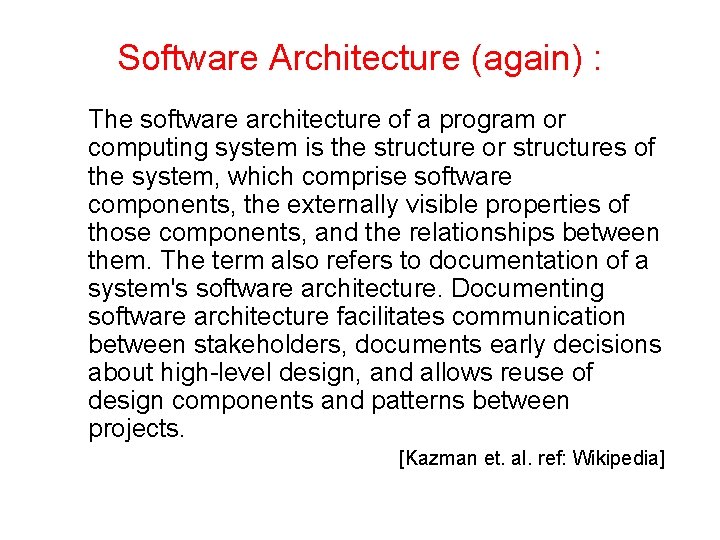 Software Architecture (again) :

The software architecture of a program or computing system is the structure or structures of the system, which comprise software components, the externally visible properties of those components, and the relationships between them. The term also refers to documentation of a system's software architecture. Documenting software architecture facilitates communication between stakeholders, documents early decisions about high-level design, and allows reuse of design components and patterns between projects.

[Kazman et. al. ref: Wikipedia]